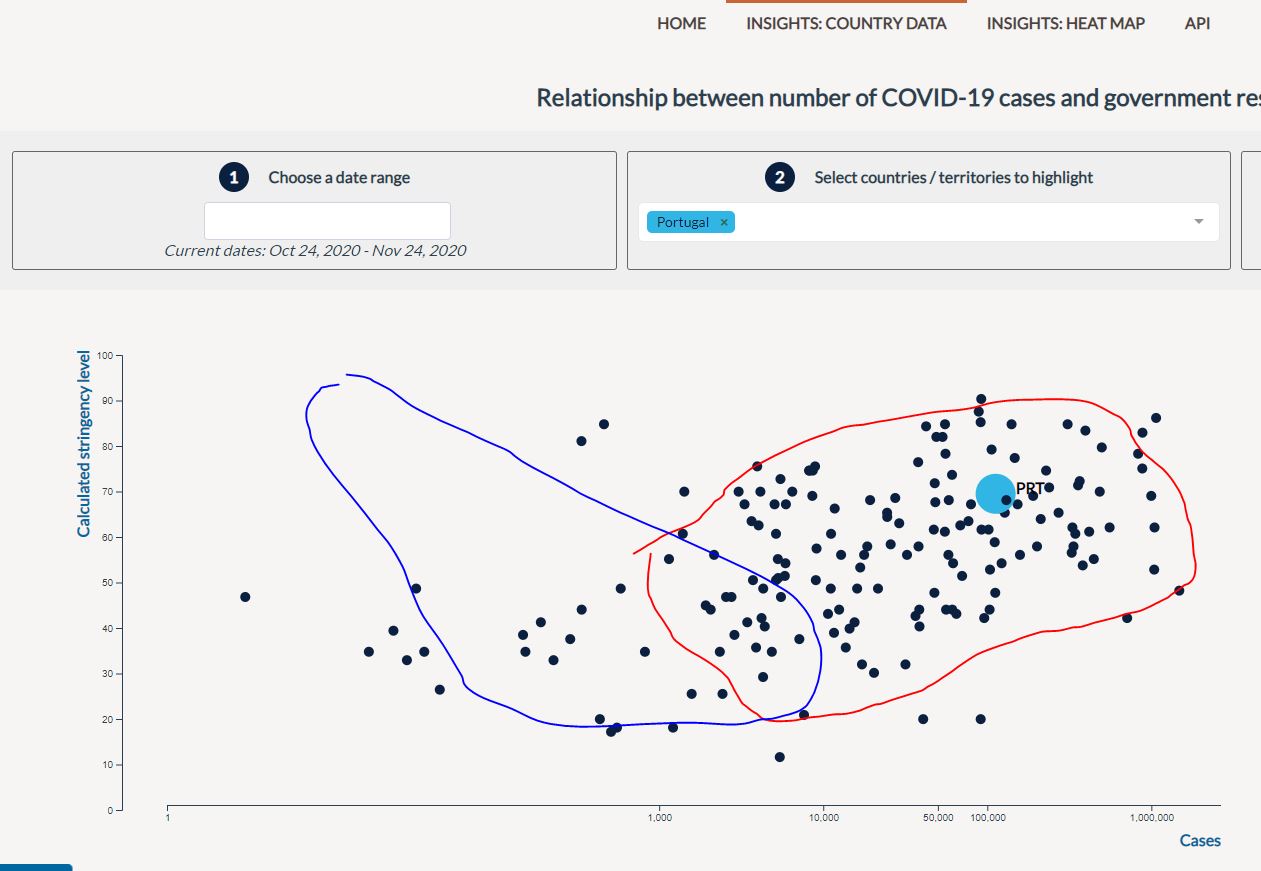 HOME INSIGHTS: COUNTRY DATA INSIGHTS: HEAT MAP API

Relationship between number of COVID-19 cases and government res

1 Choose a date range

Current dates: Oct 24, 2020 - Nov 24, 2020

2 Select countries / territories to highlight

Portugal ×

Calculated stringency level

100
90
80
70
60
50
40
30
20
10
0

PRT

1
1,000
10,000
50,000
100,000
1,000,000

Cases